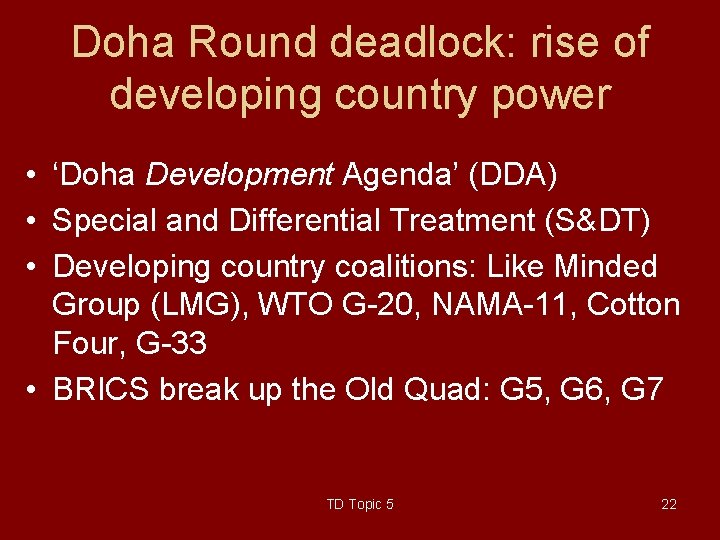 Doha Round deadlock: rise of developing country power

• ‘Doha Development Agenda’ (DDA)
• Special and Differential Treatment (S&DT)
• Developing country coalitions: Like Minded Group (LMG), WTO G-20, NAMA-11, Cotton Four, G-33
• BRICS break up the Old Quad: G5, G6, G7

TD Topic 5

22